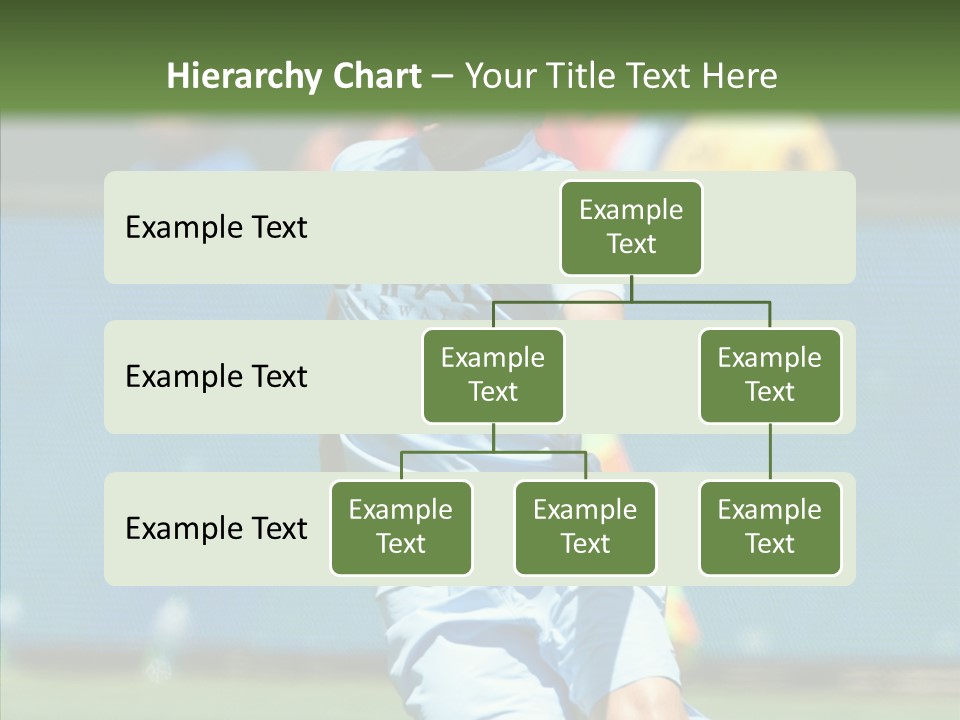 Hierarchy Chart – Your Title Text Here

Example Text

Example Text

Example Text

Example Text

Example Text

Example Text

Example Text

Example Text

Example Text